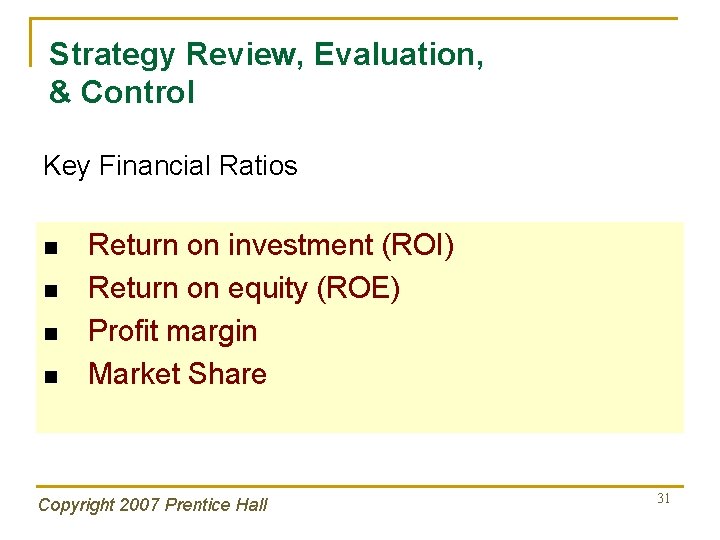 Strategy Review, Evaluation, & Control

Key Financial Ratios

- Return on investment (ROI)
- Return on equity (ROE)
- Profit margin
- Market Share

Copyright 2007 Prentice Hall

31